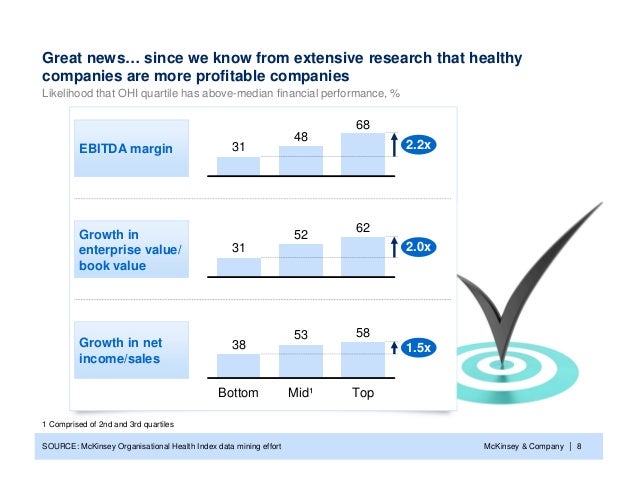 Great news… since we know from extensive research that healthy companies are more profitable companies
Likelihood that OHI quartile has above-median financial performance, %

EBITDA margin
31
48
68
2.2x

Growth in enterprise value/ book value
31
52
62
2.0x

Growth in net income/sales
38
53
58
1.5x

Bottom
Mid$^1$
Top

1 Comprised of 2nd and 3rd quartiles

SOURCE: McKinsey Organisational Health Index data mining effort
McKinsey & Company | 8